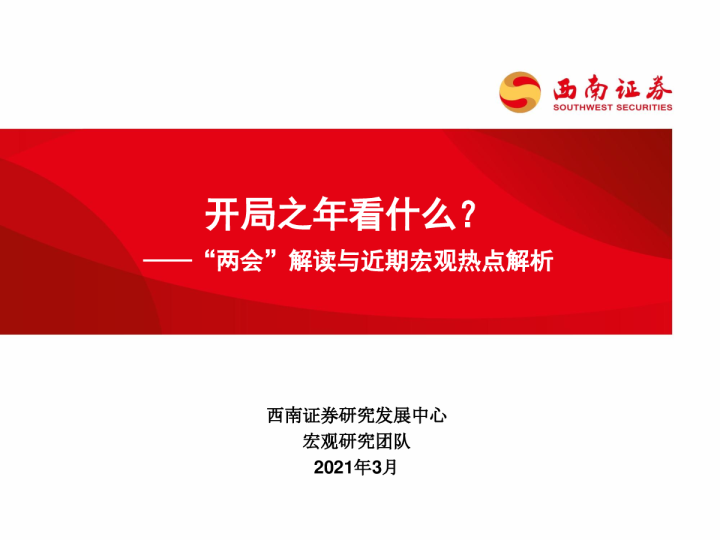 西南证券
SOUTHWEST SECURITIES

开局之年看什么？
——“两会”解读与近期宏观热点解析

西南证券研究发展中心
宏观研究团队
2021年3月